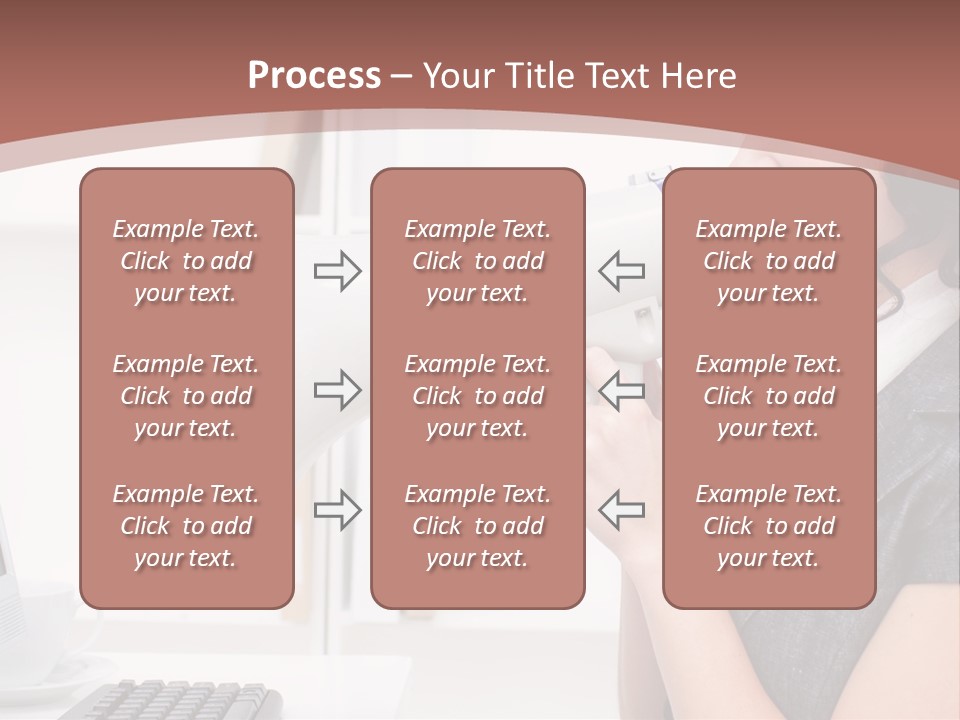 Process – Your Title Text Here

Example Text. Click to add your text.

Example Text. Click to add your text.

Example Text. Click to add your text.

Example Text. Click to add your text.

Example Text. Click to add your text.

Example Text. Click to add your text.

Example Text. Click to add your text.

Example Text. Click to add your text.

Example Text. Click to add your text.